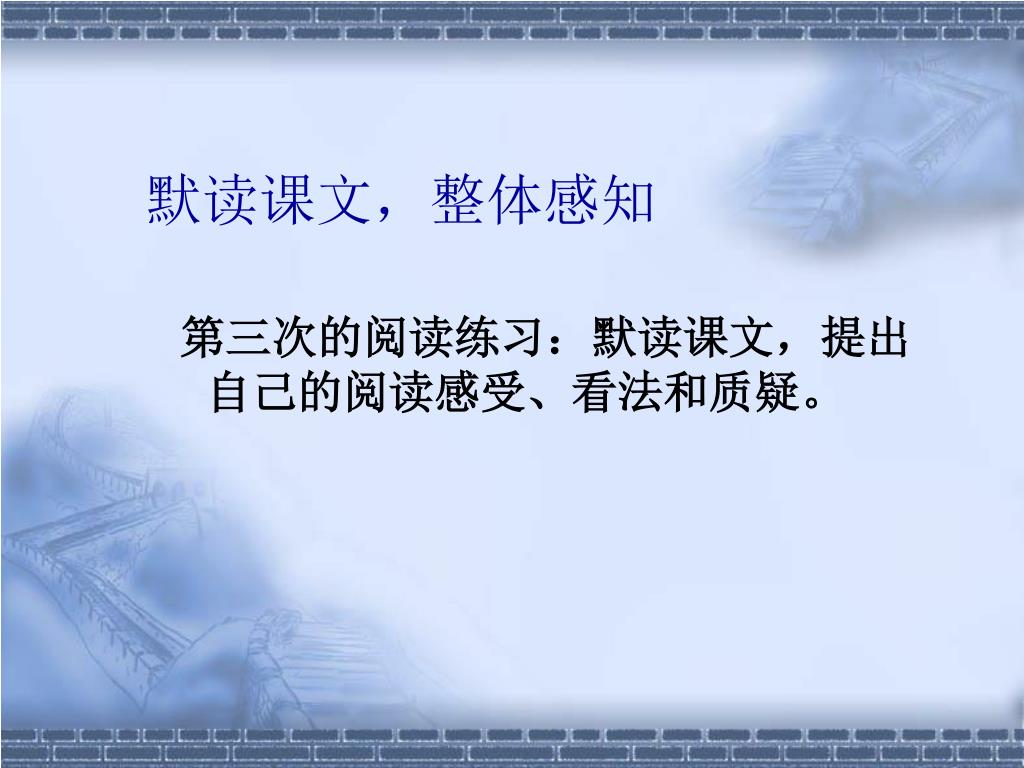 默读课文，整体感知

第三次的阅读练习：默读课文，提出自己的阅读感受、看法和质疑。